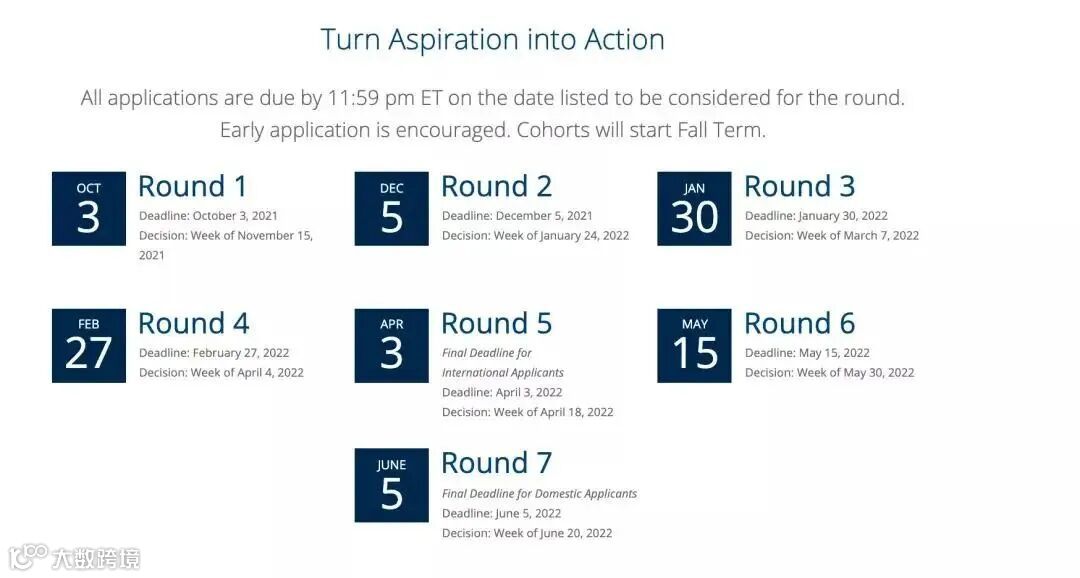 Turn Aspiration into Action

All applications are due by 11:59 pm ET on the date listed to be considered for the round. Early application is encouraged. Cohorts will start Fall Term.

OCT
3
Round 1
Deadline: October 3, 2021
Decision: Week of November 15, 2021

DEC
5
Round 2
Deadline: December 5, 2021
Decision: Week of January 24, 2022

JAN
30
Round 3
Deadline: January 30, 2022
Decision: Week of March 7, 2022

FEB
27
Round 4
Deadline: February 27, 2022
Decision: Week of April 4, 2022

APR
3
Round 5
Final Deadline for International Applicants
Deadline: April 3, 2022
Decision: Week of April 18, 2022

MAY
15
Round 6
Deadline: May 15, 2022
Decision: Week of May 30, 2022

JUNE
5
Round 7
Final Deadline for Domestic Applicants
Deadline: June 5, 2022
Decision: Week of June 20, 2022

大数跨境